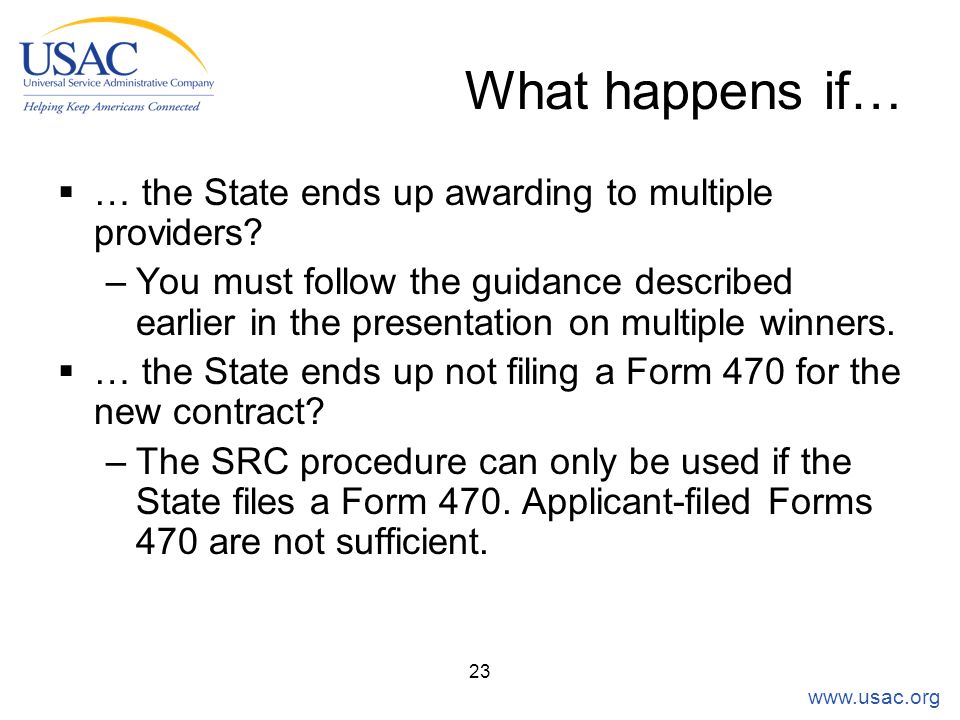 USAC
Universal Service Administrative Company
Helping Keep Americans Connected

What happens if…

▪ … the State ends up awarding to multiple providers?
– You must follow the guidance described earlier in the presentation on multiple winners.
▪ … the State ends up not filing a Form 470 for the new contract?
– The SRC procedure can only be used if the State files a Form 470. Applicant-filed Forms 470 are not sufficient.

23

www.usac.org